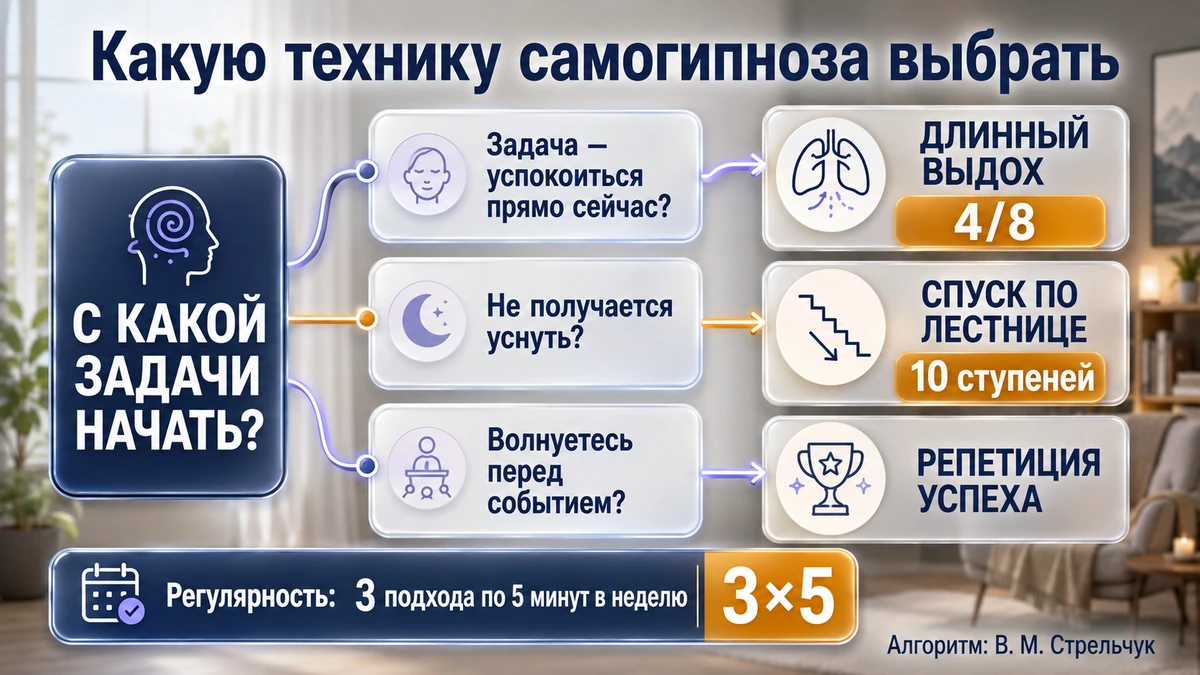 Какую технику самогипноза выбрать

С КАКОЙ ЗАДАЧИ НАЧАТЬ?

Задача — успокоиться прямо сейчас?

ДЛИННЫЙ ВЫДОХ

4/8

Не получается уснуть?

СПУСК ПО ЛЕСТНИЦЕ

10 ступеней

Волнуетесь перед событием?

РЕПЕТИЦИЯ УСПЕХА

Регулярность: 3 подхода по 5 минут в неделю

3×5

Алгоритм: В. М. Стрельчук